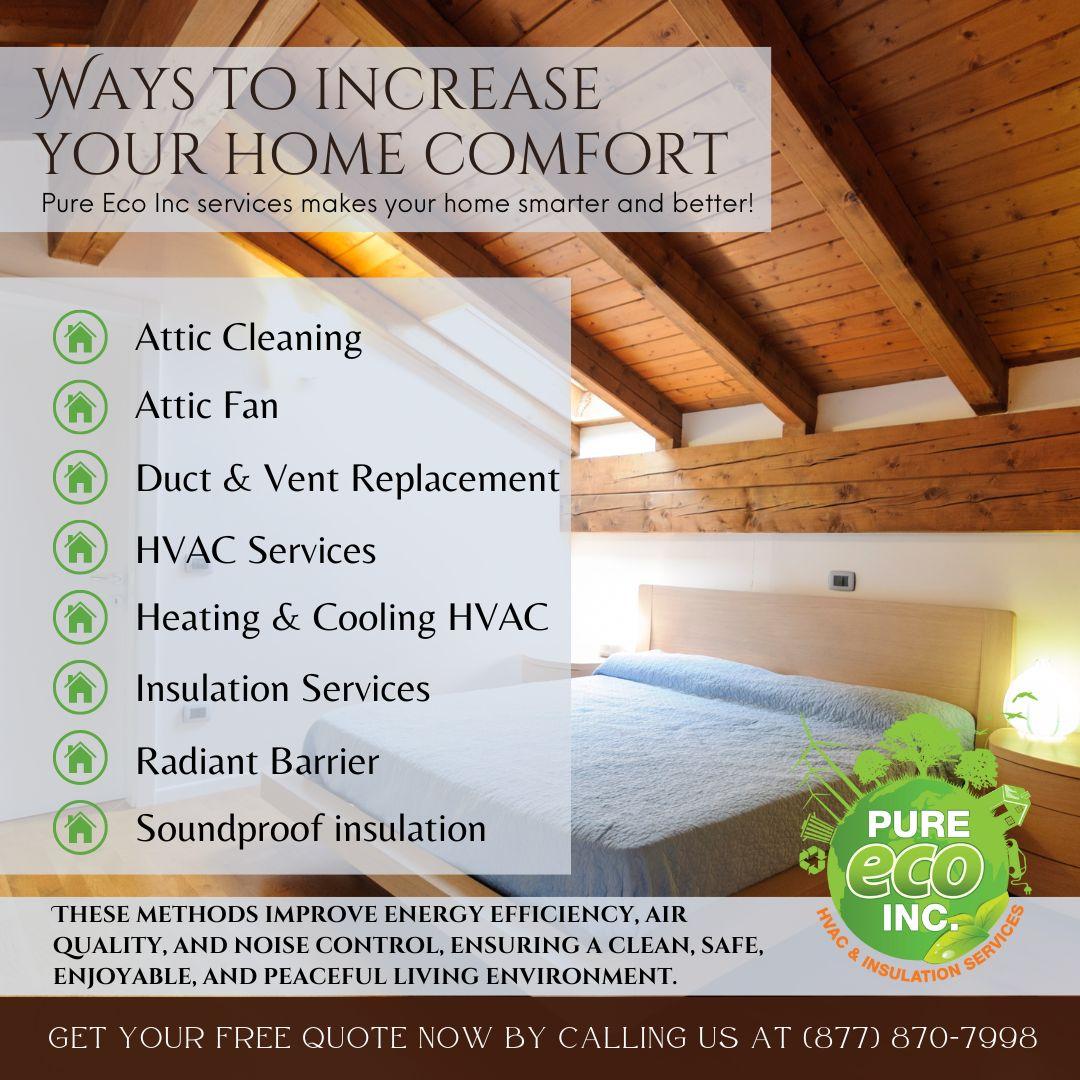 WAYS TO INCREASE YOUR HOME COMFORT

Pure Eco Inc services makes your home smarter and better!

Attic Cleaning

Attic Fan

Duct & Vent Replacement

HVAC Services

Heating & Cooling HVAC

Insulation Services

Radiant Barrier

Soundproof insulation

PURE eco INC.

HVAC & INSULATION SERVICES

THESE METHODS IMPROVE ENERGY EFFICIENCY, AIR QUALITY, AND NOISE CONTROL, ENSURING A CLEAN, SAFE, ENJOYABLE, AND PEACEFUL LIVING ENVIRONMENT.

GET YOUR FREE QUOTE NOW BY CALLING US AT (877) 870-7998